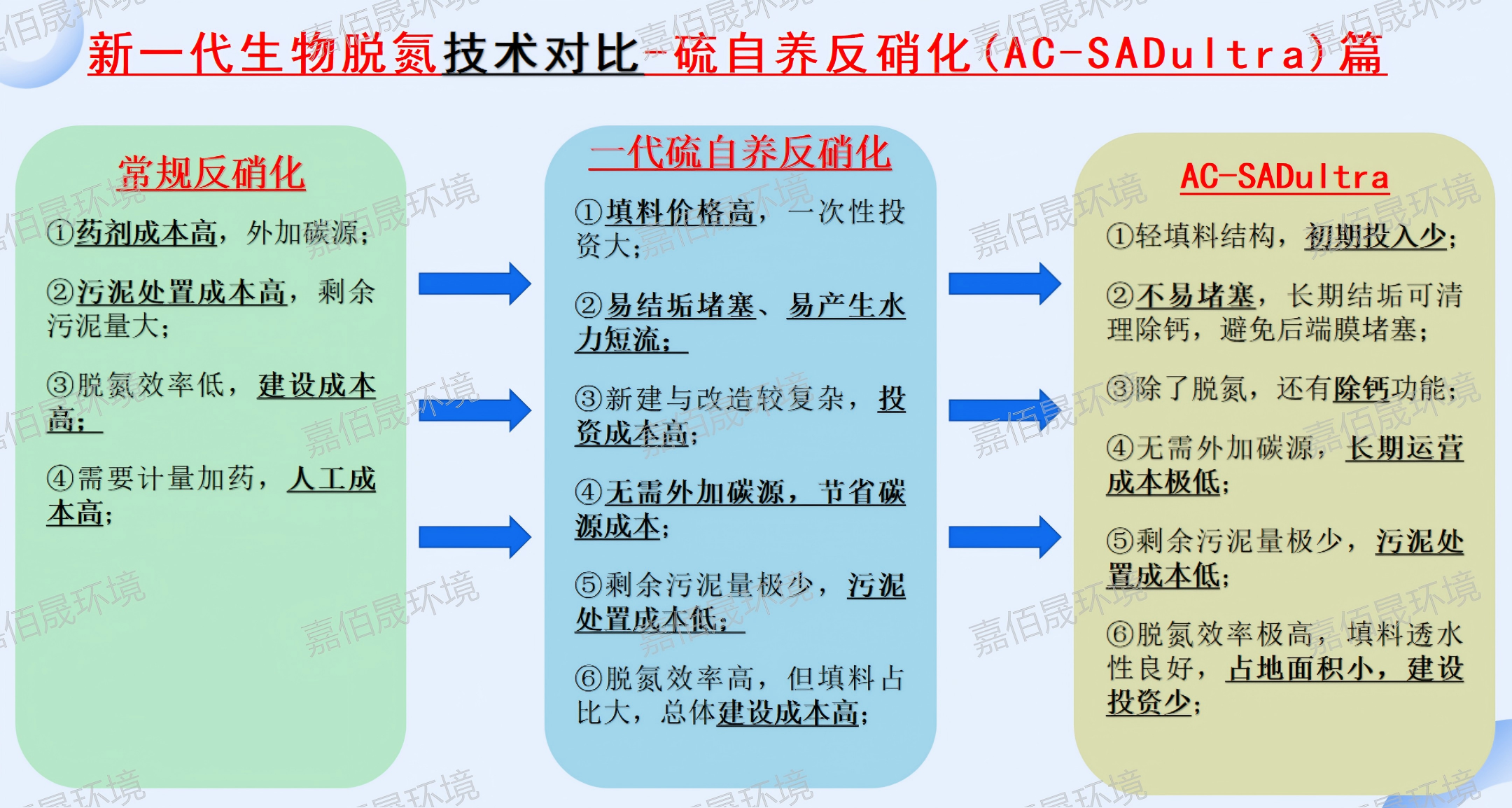 新一代生物脱氮技术对比-硫自养反硝化（AC-SADultra）篇

常规反硝化

①药剂成本高，外加碳源；

②污泥处置成本高，剩余污泥量大；

③脱氮效率低，建设成本高；

④需要计量加药，人工成本高；

一代硫自养反硝化

①填料价格高，一次性投资大；

②易结垢堵塞、易产生水力短流；

③新建与改造较复杂，投资成本高；

④无需外加碳源，节省碳源成本；

⑤剩余污泥量极少，污泥处置成本低；

⑥脱氮效率高，但填料占比大，总体建设成本高；

AC-SADultra

①轻填料结构，初期投入少；

②不易堵塞，长期结垢可清理除钙，避免后端膜堵塞；

③除了脱氮，还有除钙功能；

④无需外加碳源，长期运营成本极低；

⑤剩余污泥量极少，污泥处置成本低；

⑥脱氮效率极高，填料透水性良好，占地面积小，建设投资少；

嘉佰晟环境